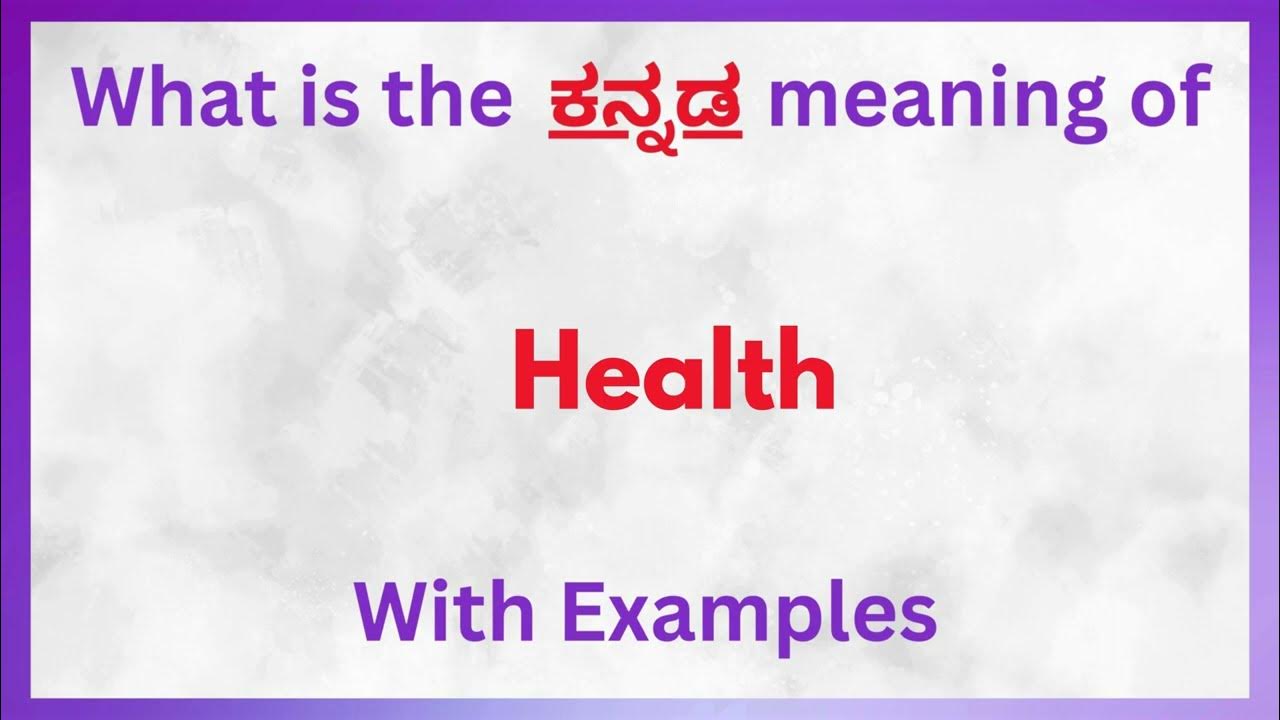 What is the ಕನ್ನಡ meaning of

Health

With Examples